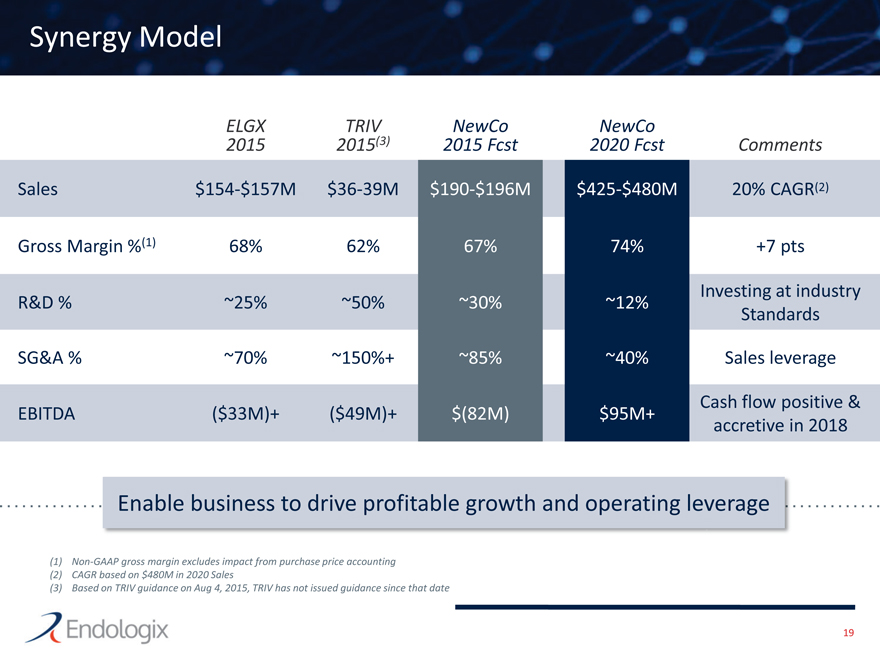 Synergy Model

| | ELGX 2015 | TRIV 2015$^{(3)}$ | NewCo 2015 Fcst | NewCo 2020 Fcst | Comments |
|---|---|---|---|---|---|
| Sales | \$154-\$157M | \$36-39M | \$190-\$196M | \$425-\$480M | 20% CAGR$^{(2)}$ |
| Gross Margin %$^{(1)}$ | 68% | 62% | 67% | 74% | +7 pts |
| R&D % | ~25% | ~50% | ~30% | ~12% | Investing at industry Standards |
| SG&A % | ~70% | ~150%+ | ~85% | ~40% | Sales leverage |
| EBITDA | (\$33M)+ | (\$49M)+ | \$(82M) | \$95M+ | Cash flow positive & accretive in 2018 |

Enable business to drive profitable growth and operating leverage

(1) Non-GAAP gross margin excludes impact from purchase price accounting
(2) CAGR based on \$480M in 2020 Sales
(3) Based on TRIV guidance on Aug 4, 2015, TRIV has not issued guidance since that date

Endologix

19